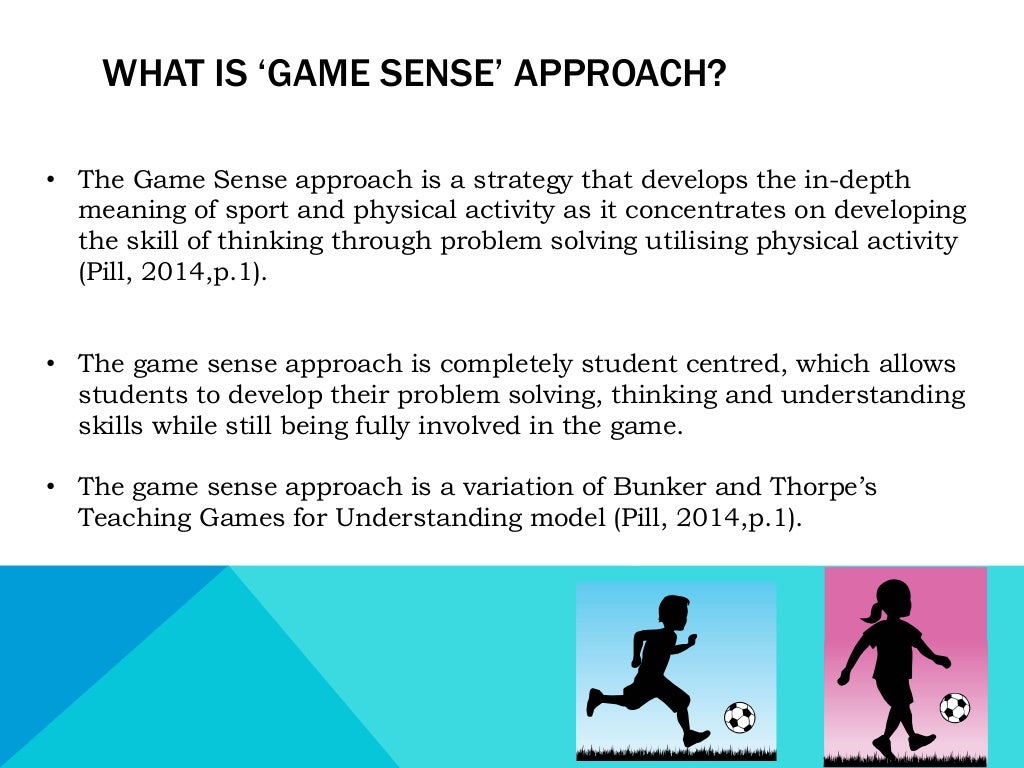 WHAT IS ‘GAME SENSE’ APPROACH?

• The Game Sense approach is a strategy that develops the in-depth meaning of sport and physical activity as it concentrates on developing the skill of thinking through problem solving utilising physical activity (Pill, 2014,p.1).

• The game sense approach is completely student centred, which allows students to develop their problem solving, thinking and understanding skills while still being fully involved in the game.

• The game sense approach is a variation of Bunker and Thorpe’s Teaching Games for Understanding model (Pill, 2014,p.1).